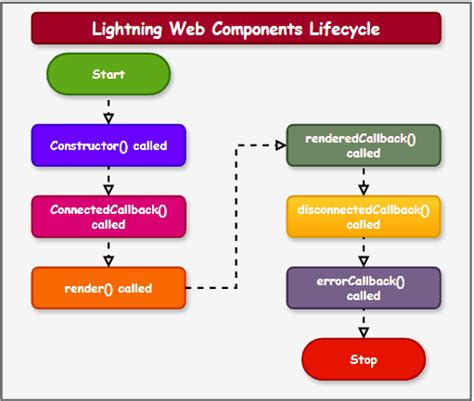 Lightning Web Components Lifecycle

Start

Constructor() called

ConnectedCallback() called

render() called

renderedCallback() called

disconnectedCallback() called

errorCallback() called

Stop